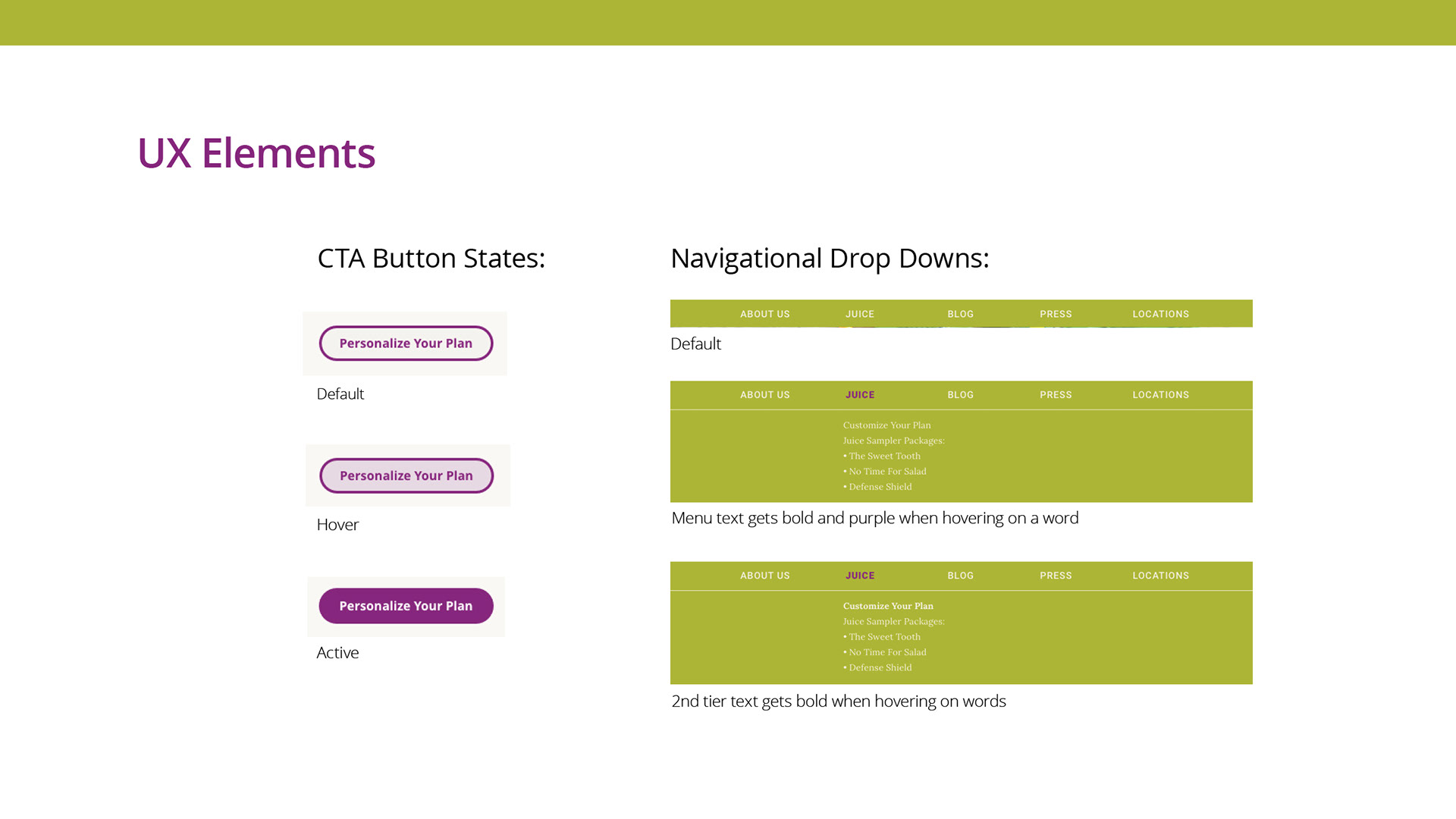 UX Elements

CTA Button States:

Personalize Your Plan

Default

Personalize Your Plan

Hover

Personalize Your Plan

Active

Navigational Drop Downs:

ABOUT US JUICE BLOG PRESS LOCATIONS

Default

ABOUT US JUICE BLOG PRESS LOCATIONS

Customize Your Plan
Juice Sampler Packages:
• The Sweet Tooth
• No Time For Salad
• Defense Shield

Menu text gets bold and purple when hovering on a word

ABOUT US JUICE BLOG PRESS LOCATIONS

Customize Your Plan
Juice Sampler Packages:
• The Sweet Tooth
• No Time For Salad
• Defense Shield

2nd tier text gets bold when hovering on words